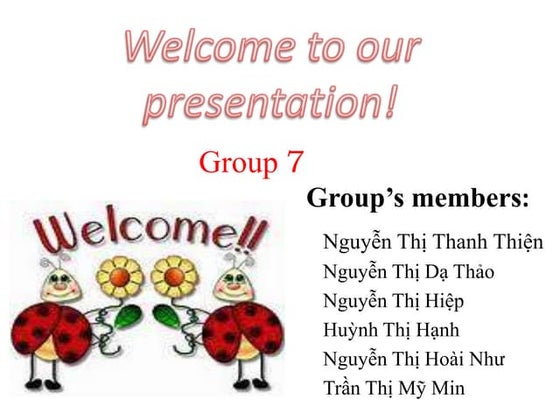 Welcome to our presentation!

Group 7

Welcome!!

Group's members:

Nguyễn Thị Thanh Thiện
Nguyễn Thị Dạ Thảo
Nguyễn Thị Hiệp
Huỳnh Thị Hạnh
Nguyễn Thị Hoài Như
Trần Thị Mỹ Min